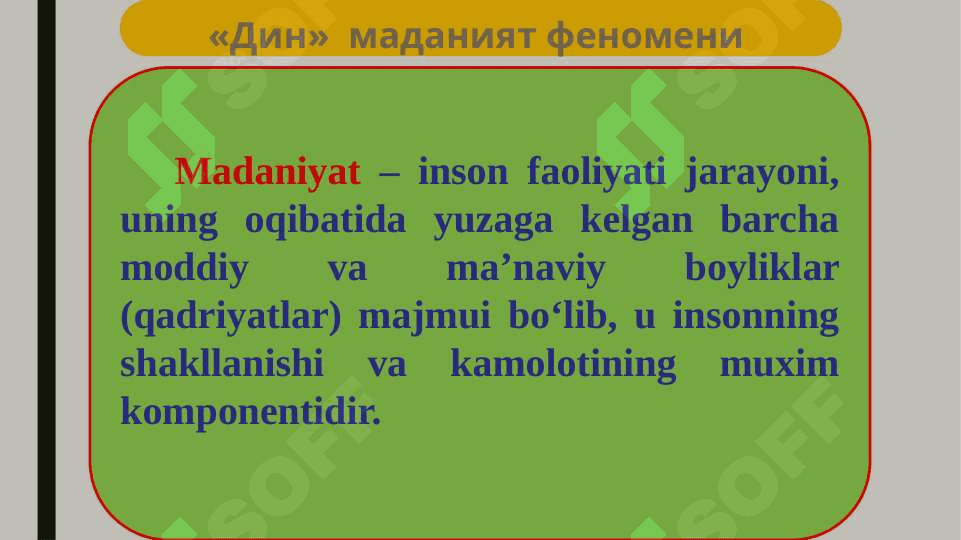 «Дин» маданият феномени

Madaniyat – inson faoliyati jarayoni, uning oqibatida yuzaga kelgan barcha moddiy va ma’naviy boyliklar (qadriyatlar) majmui bo‘lib, u insonning shakllanishi va kamolotining muxim komponentidir.

SOFF SOFF SOFF SOFF